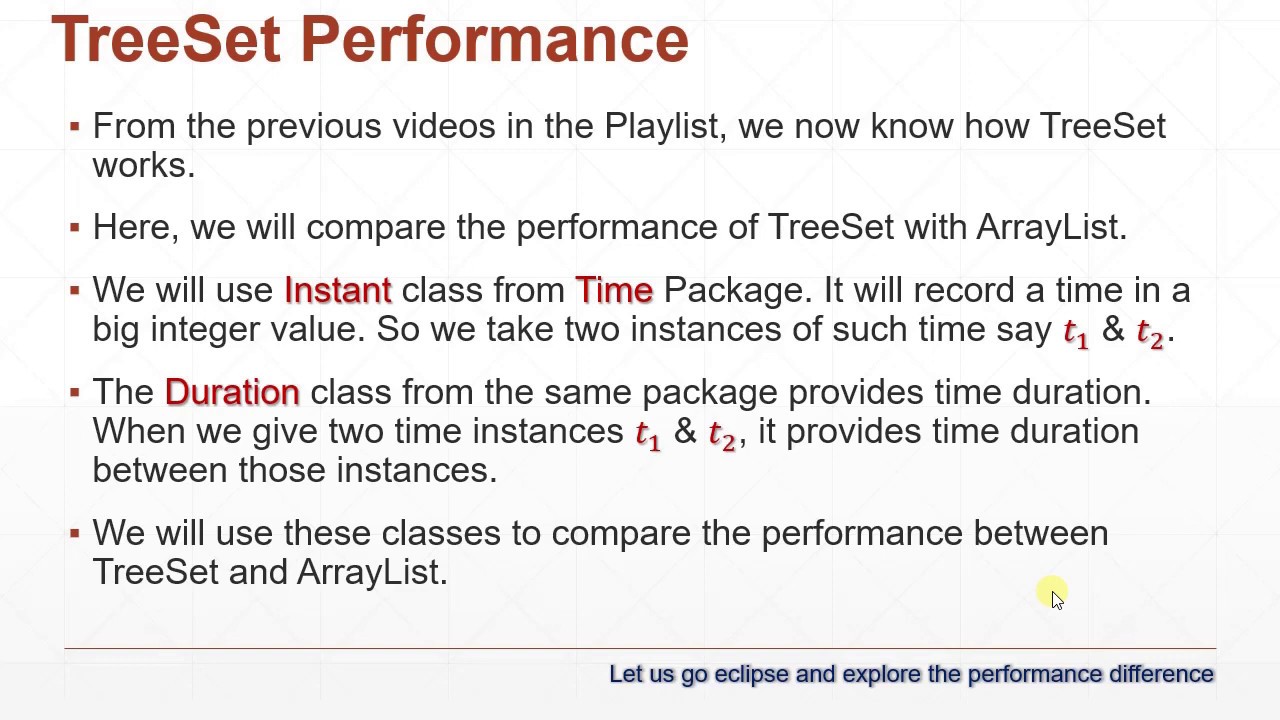 TreeSet Performance

▪ From the previous videos in the Playlist, we now know how TreeSet works.

▪ Here, we will compare the performance of TreeSet with ArrayList.

▪ We will use Instant class from Time Package. It will record a time in a big integer value. So we take two instances of such time say $t_1$ & $t_2$.

▪ The Duration class from the same package provides time duration. When we give two time instances $t_1$ & $t_2$, it provides time duration between those instances.

▪ We will use these classes to compare the performance between TreeSet and ArrayList.

Let us go eclipse and explore the performance difference